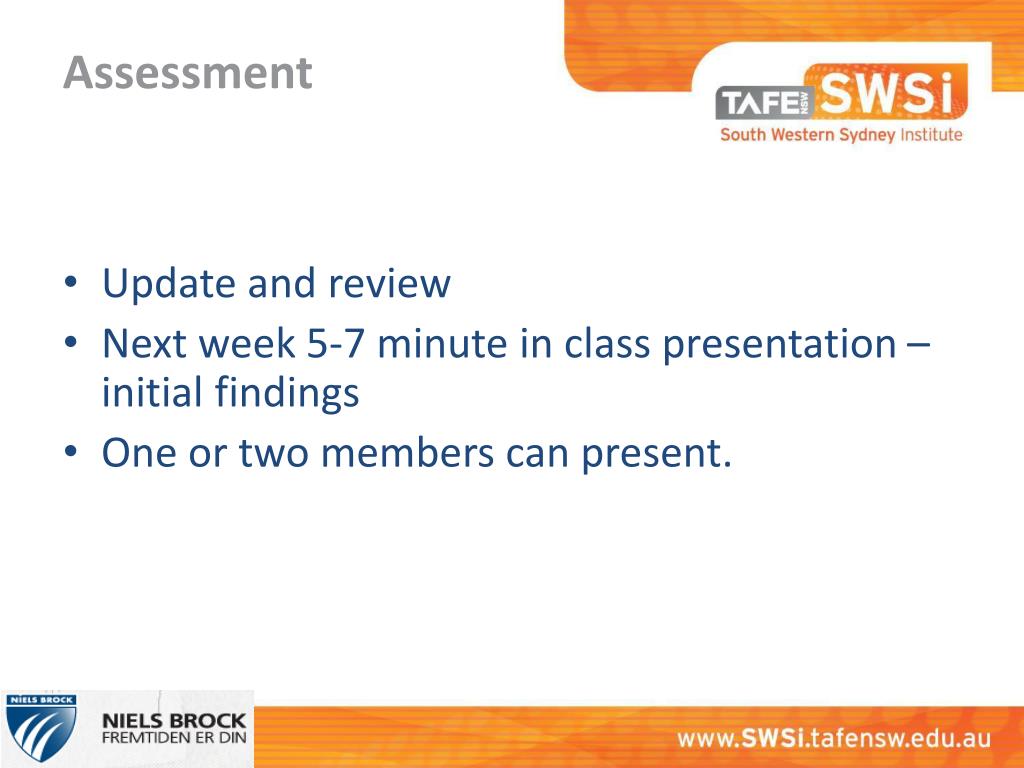 Assessment

TAFE NSW SWSi
South Western Sydney Institute

• Update and review
• Next week 5-7 minute in class presentation – initial findings
• One or two members can present.

NIELS BROCK
NIELS BROCK
FREMTIDEN ER DIN

www.SWSi.tafensw.edu.au